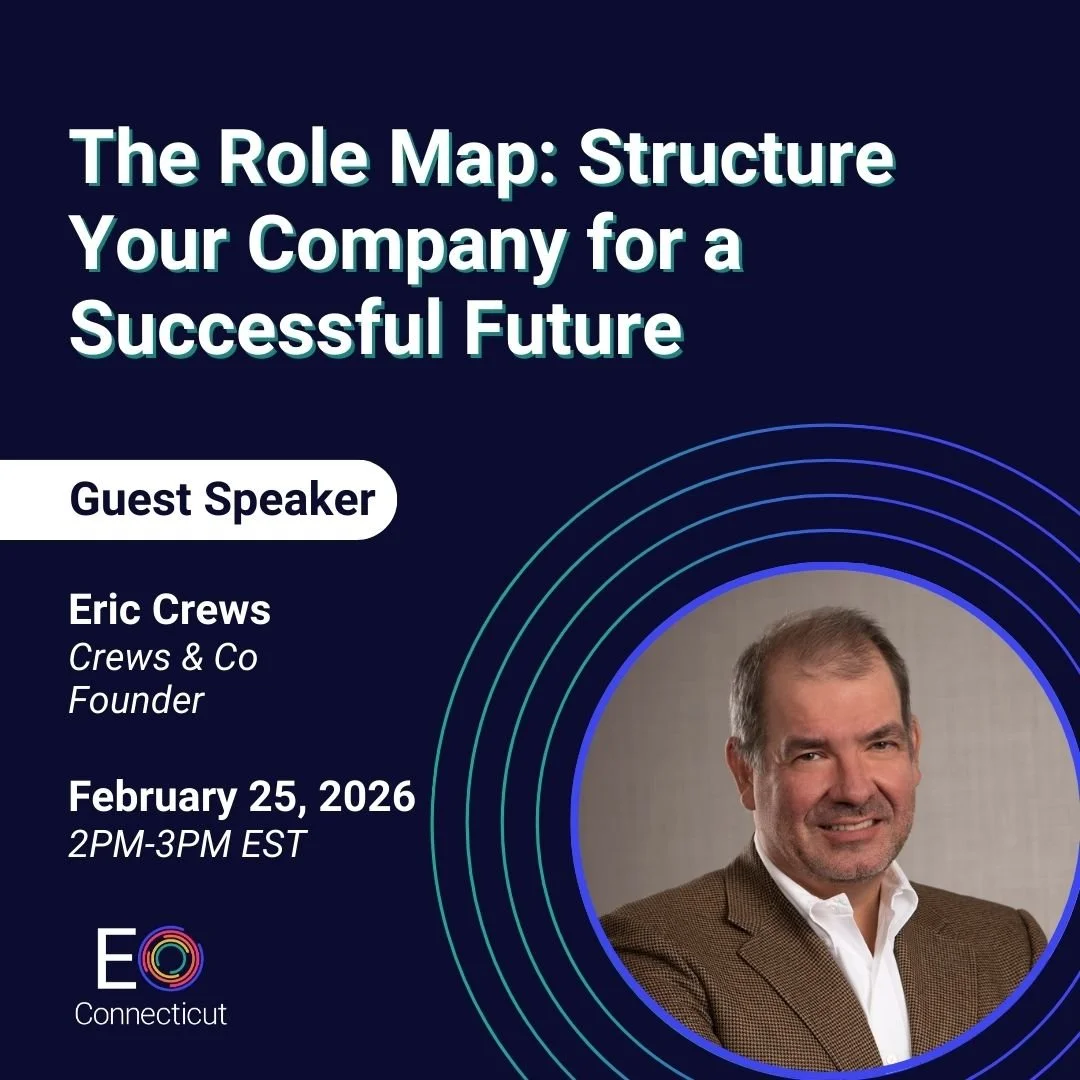 The Role Map: Structure Your Company for a Successful Future

Guest Speaker

Eric Crews
Crews & Co
Founder

February 25, 2026
2PM-3PM EST

EO
Connecticut